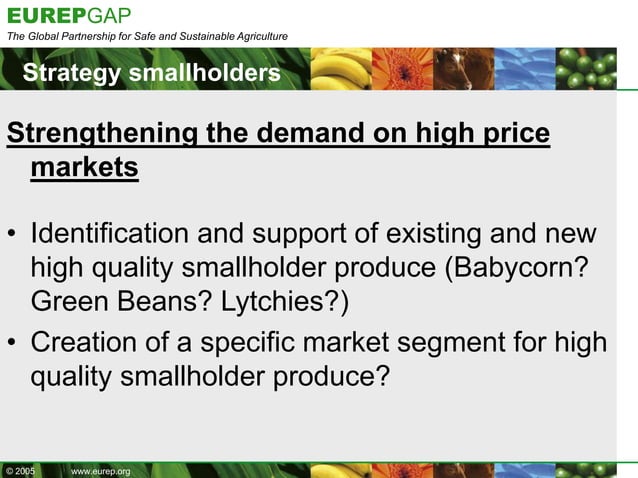 EUREPGAP
The Global Partnership for Safe and Sustainable Agriculture

Strategy smallholders

Strengthening the demand on high price markets

• Identification and support of existing and new high quality smallholder produce (Babycorn? Green Beans? Lytchies?)
• Creation of a specific market segment for high quality smallholder produce?

© 2005 www.eurep.org